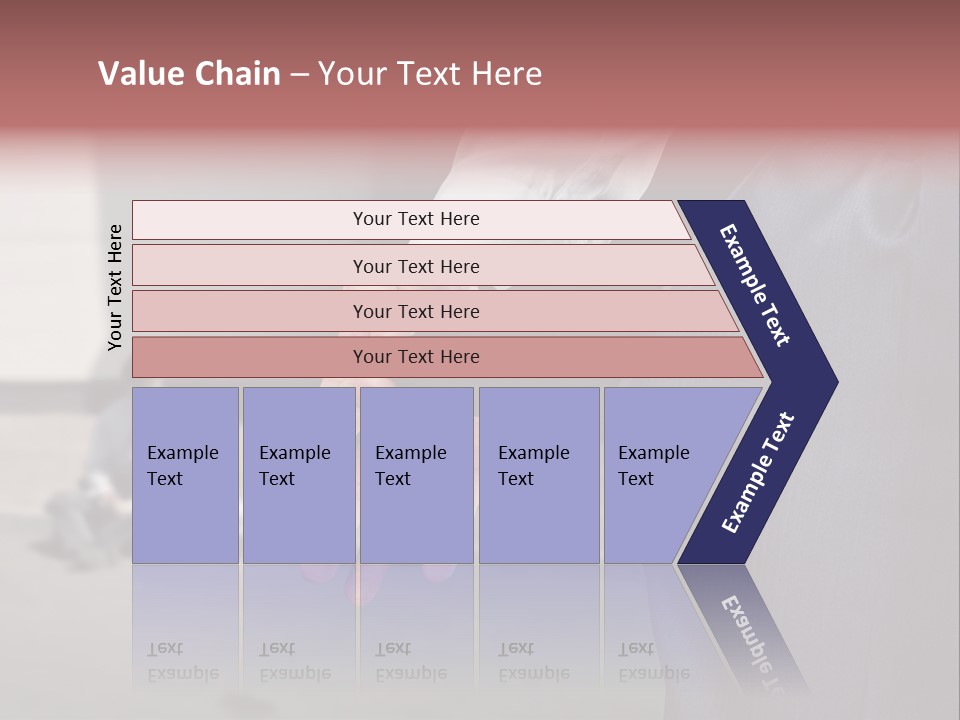 Value Chain – Your Text Here

Your Text Here

Your Text Here

Your Text Here

Your Text Here

Your Text Here

Example Text

Example Text

Example Text

Example Text

Example Text

Example Text

Example Text